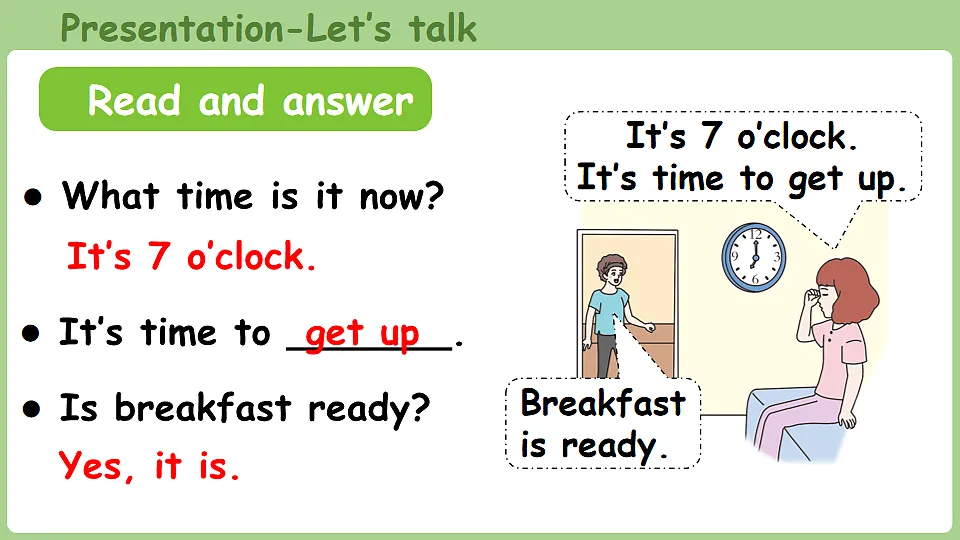 Presentation-Let's talk

Read and answer

● What time is it now?

It's 7 o'clock.

● It's time to get up.

● Is breakfast ready?

Yes, it is.

It's 7 o'clock. It's time to get up.

Breakfast is ready.